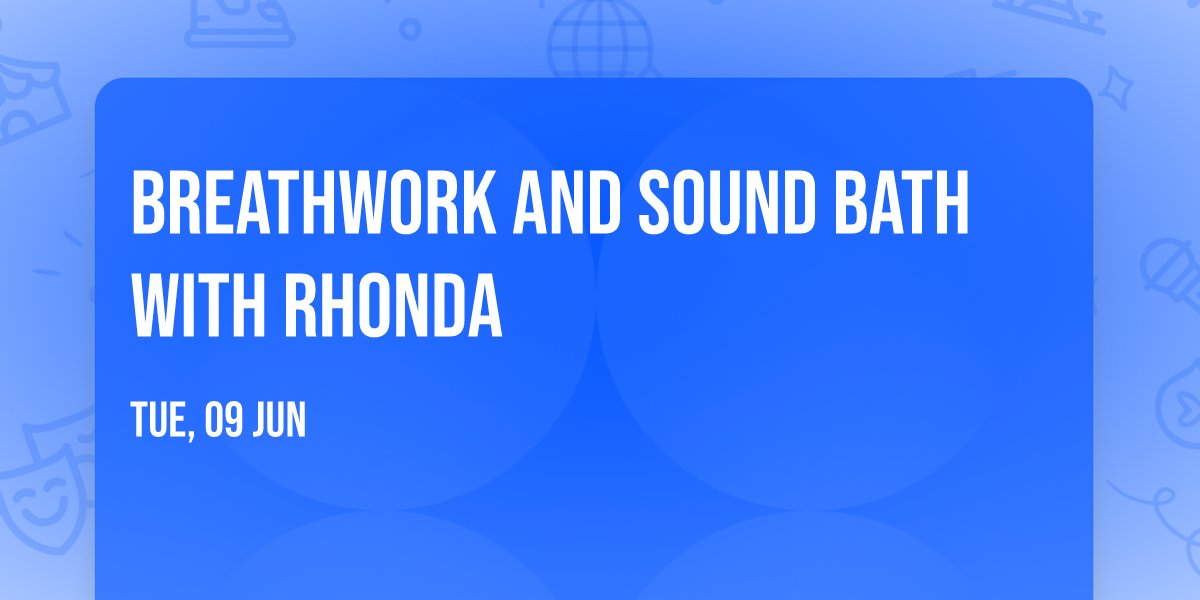 BREATHWORK AND SOUND BATH WITH RHONDA

TUE, 09 JUN